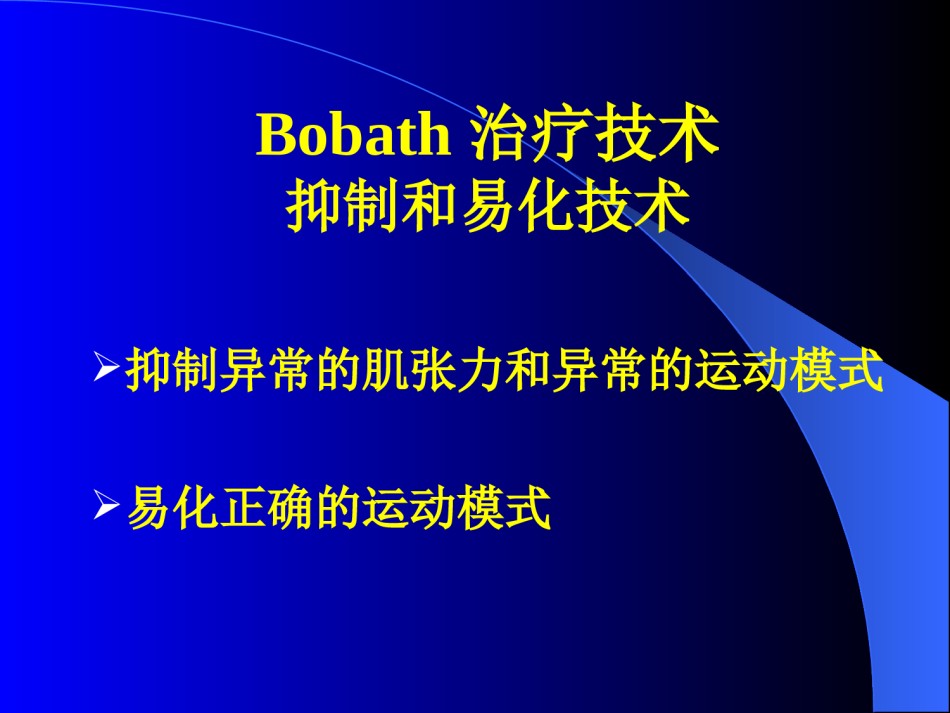 Bobath 治疗技术
抑制和易化技术

➢抑制异常的肌张力和异常的运动模式

➢易化正确的运动模式